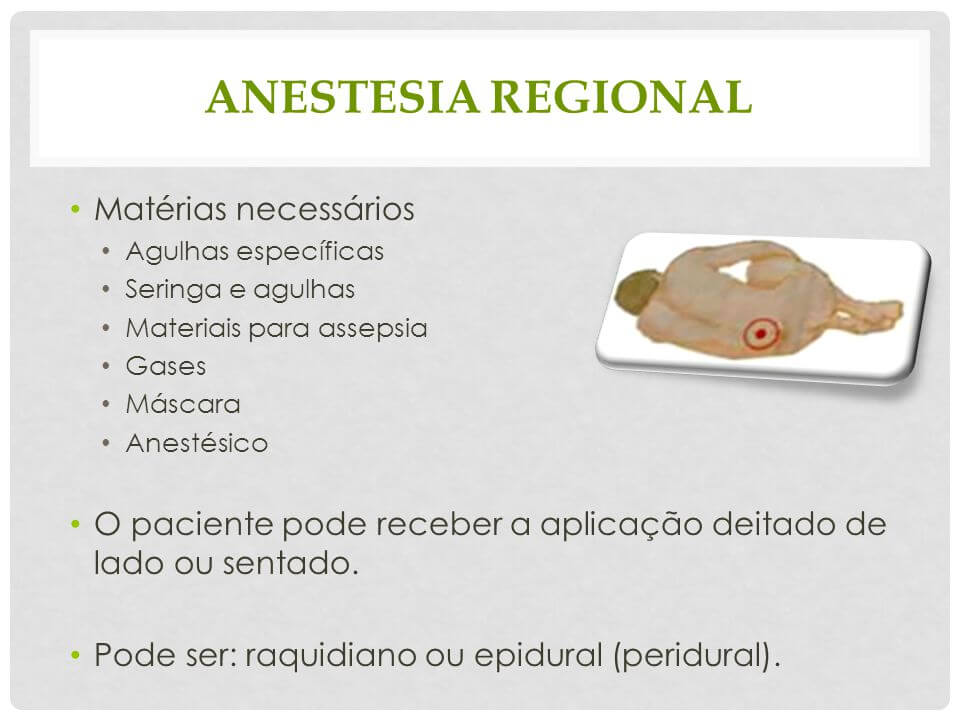 ANESTESIA REGIONAL

• Matérias necessários
  • Agulhas específicas
  • Seringa e agulhas
  • Materiais para assepsia
  • Gases
  • Máscara
  • Anestésico

• O paciente pode receber a aplicação deitado de lado ou sentado.

• Pode ser: raquidiano ou epidural (peridural).